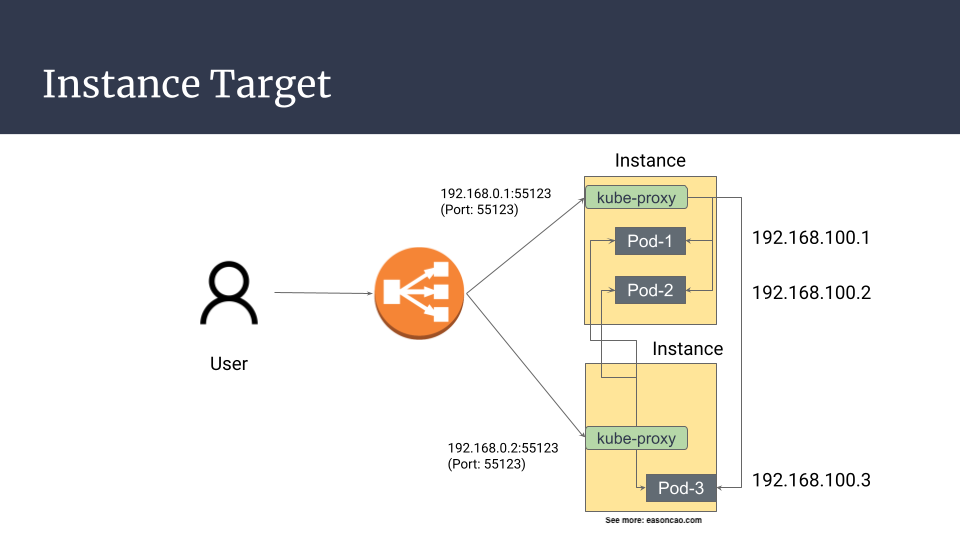 Instance Target

User

192.168.0.1:55123
(Port: 55123)

Instance

kube-proxy

Pod-1

Pod-2

192.168.100.1

192.168.100.2

Instance

192.168.0.2:55123
(Port: 55123)

kube-proxy

Pod-3

192.168.100.3

See more: easoncao.com